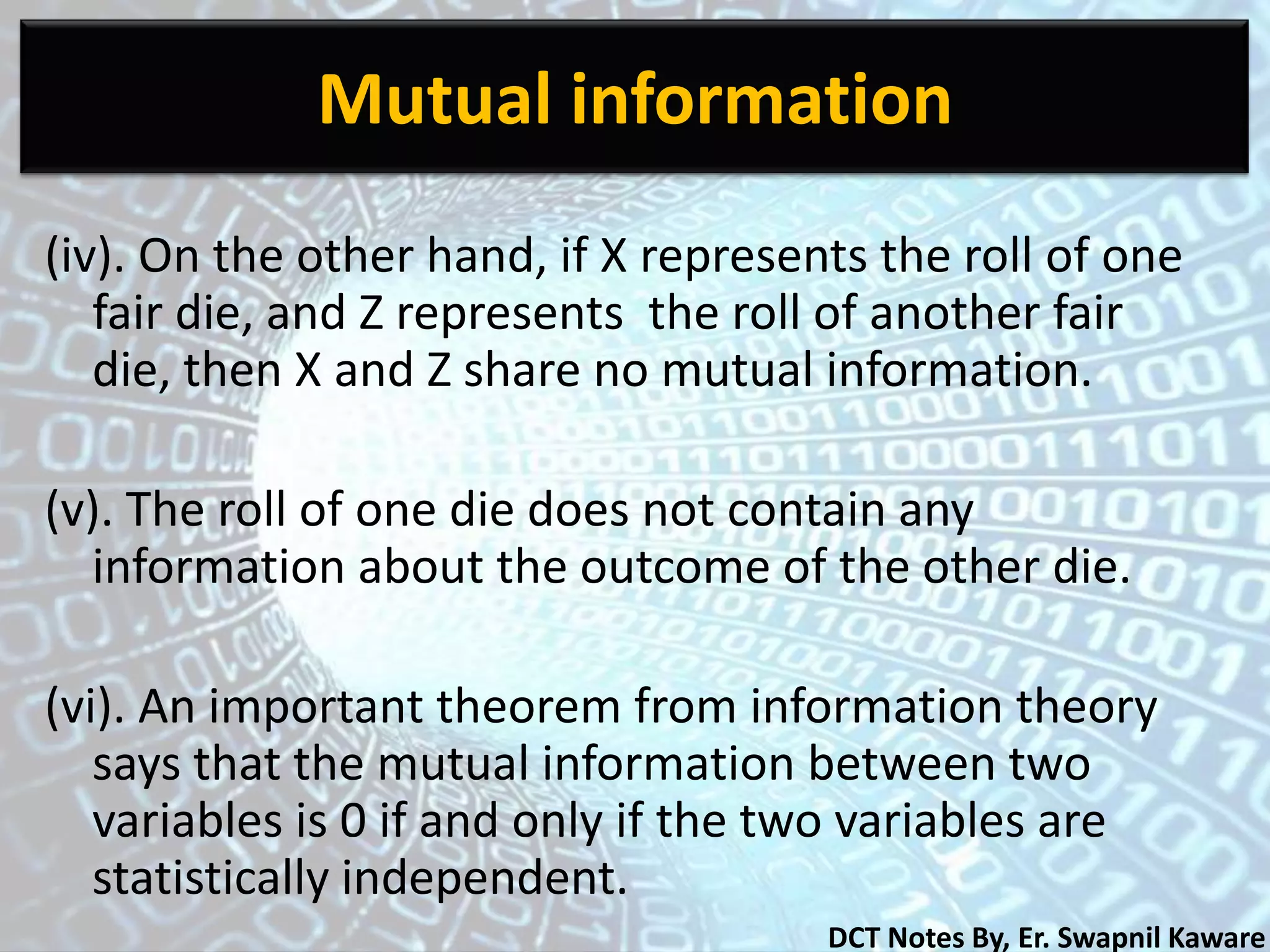 Mutual information

(iv). On the other hand, if X represents the roll of one fair die, and Z represents the roll of another fair die, then X and Z share no mutual information.

(v). The roll of one die does not contain any information about the outcome of the other die.

(vi). An important theorem from information theory says that the mutual information between two variables is 0 if and only if the two variables are statistically independent.

DCT Notes By, Er. Swapnil Kaware